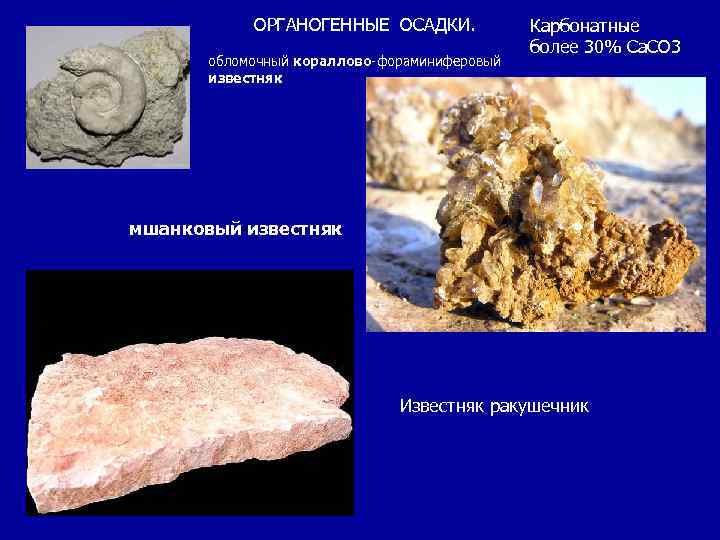 ОРГАНОГЕННЫЕ ОСАДКИ.

Карбонатные
более 30% СаСО3

обломочный кораллово-фораминиферовый известняк

мшанковый известняк

Известняк ракушечник